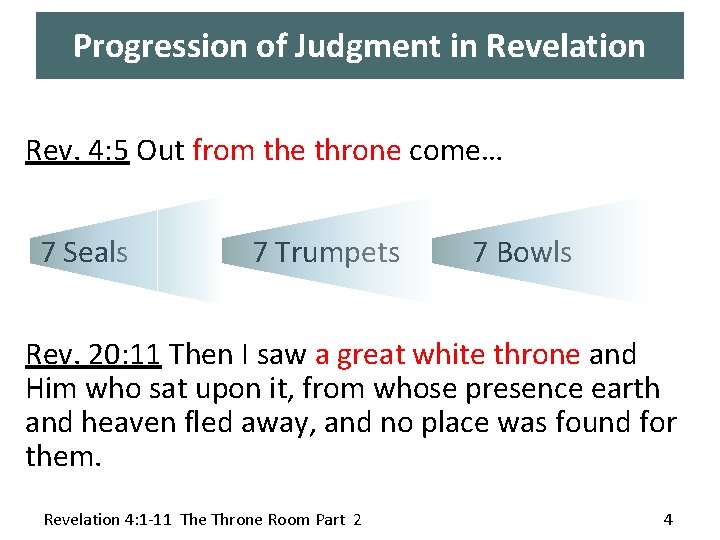 Progression of Judgment in Revelation

Rev. 4:5 Out from the throne come…

7 Seals

7 Trumpets

7 Bowls

Rev. 20:11 Then I saw a great white throne and Him who sat upon it, from whose presence earth and heaven fled away, and no place was found for them.

Revelation 4:1-11 The Throne Room Part 2

4